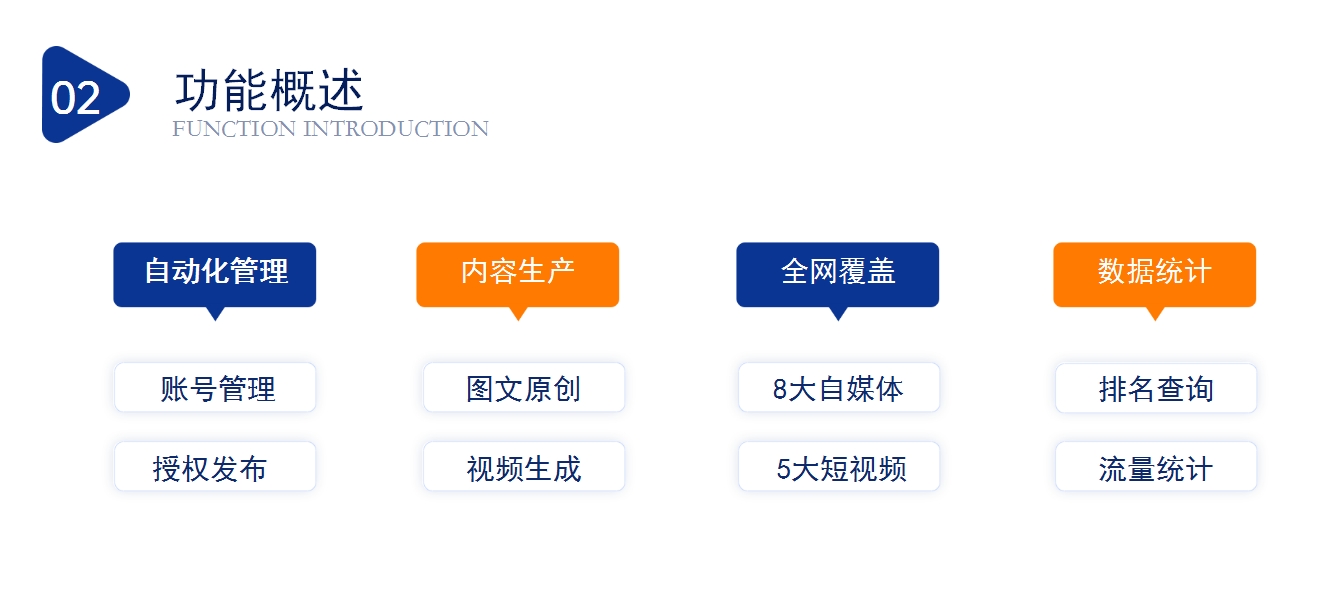 02

功能概述
FUNCTION INTRODUCTION

自动化管理

账号管理

授权发布

内容生产

图文原创

视频生成

全网覆盖

8大自媒体

5大短视频

数据统计

排名查询

流量统计